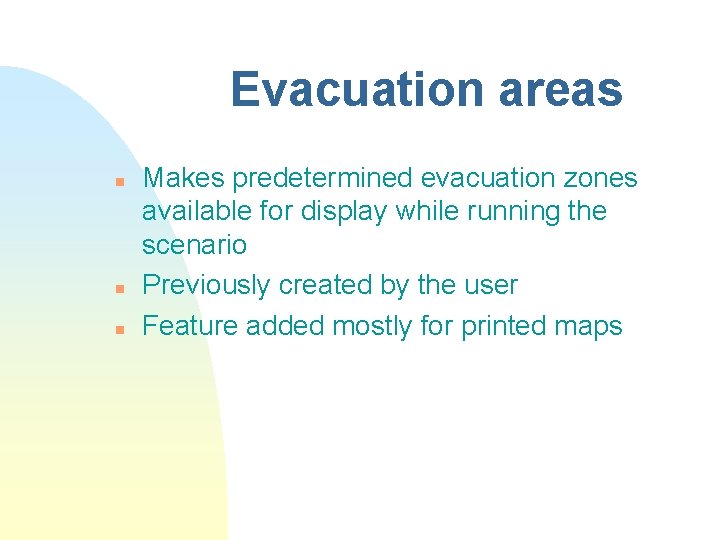 Evacuation areas

- Makes predetermined evacuation zones available for display while running the scenario
- Previously created by the user
- Feature added mostly for printed maps